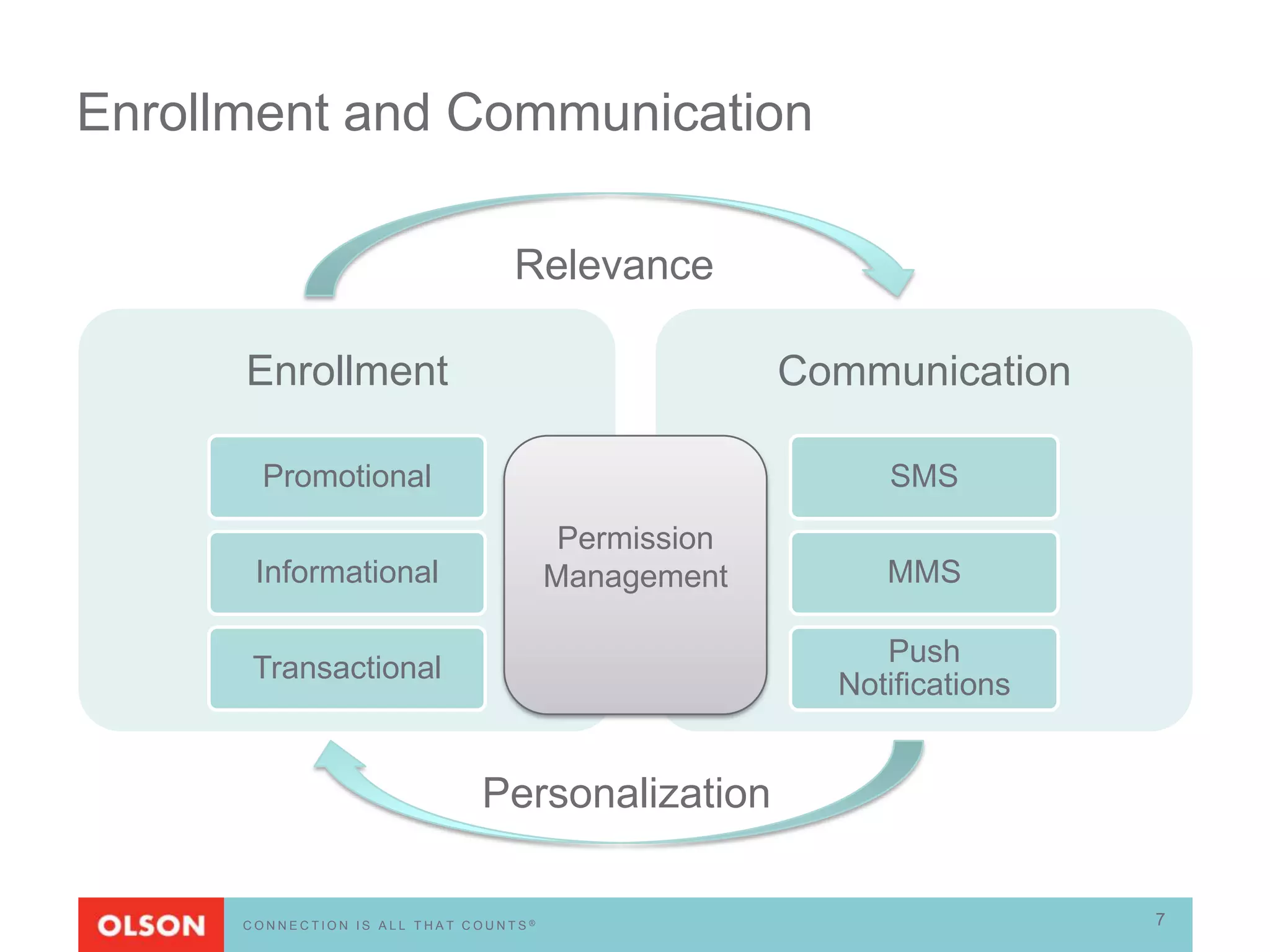 Enrollment and Communication

Relevance

Enrollment

Promotional

Informational

Transactional

Permission Management

Communication

SMS

MMS

Push Notifications

Personalization

OLSON

CONNECTION IS ALL THAT COUNTS®

7